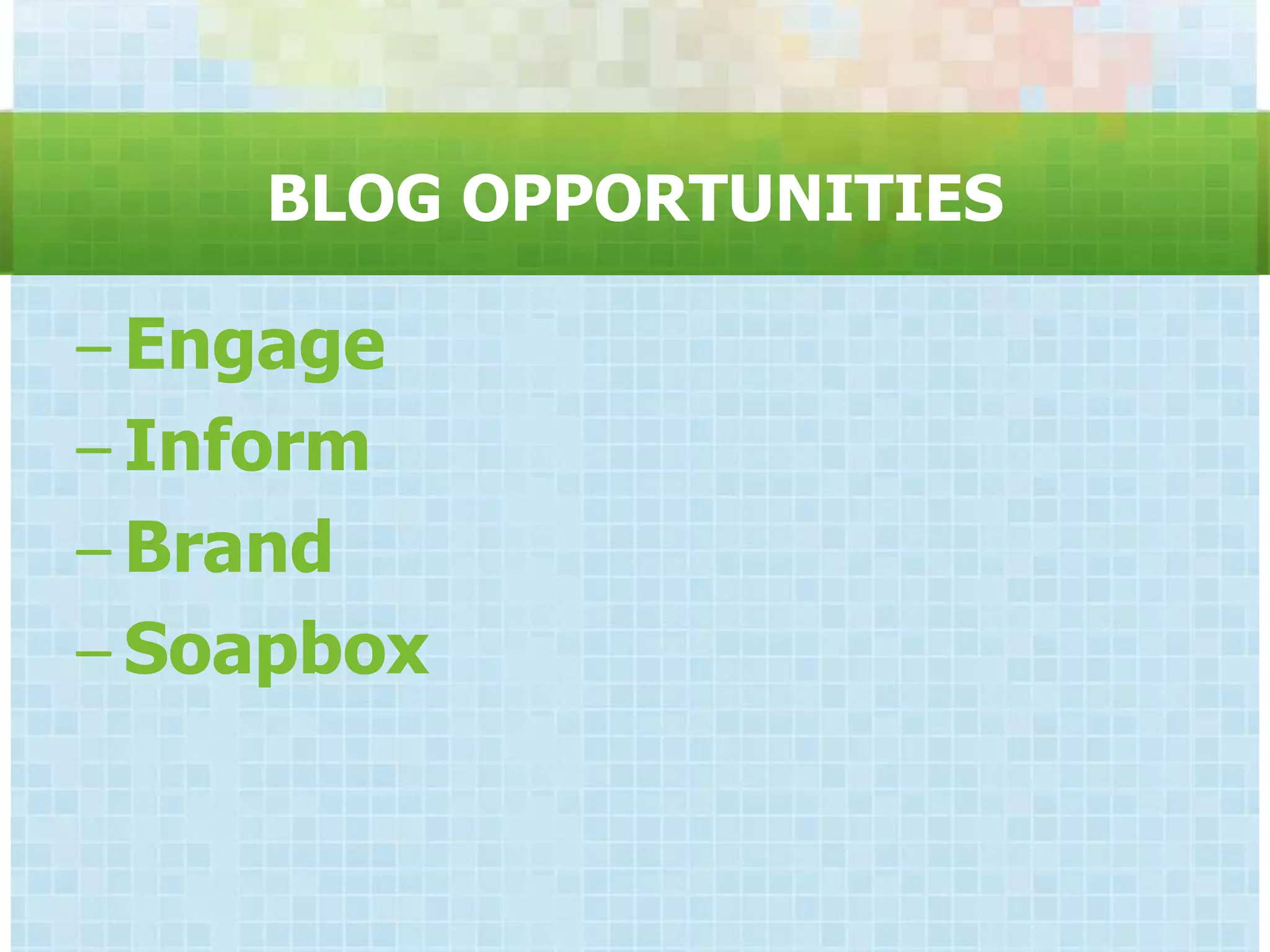 BLOG OPPORTUNITIES

– Engage
– Inform
– Brand
– Soapbox